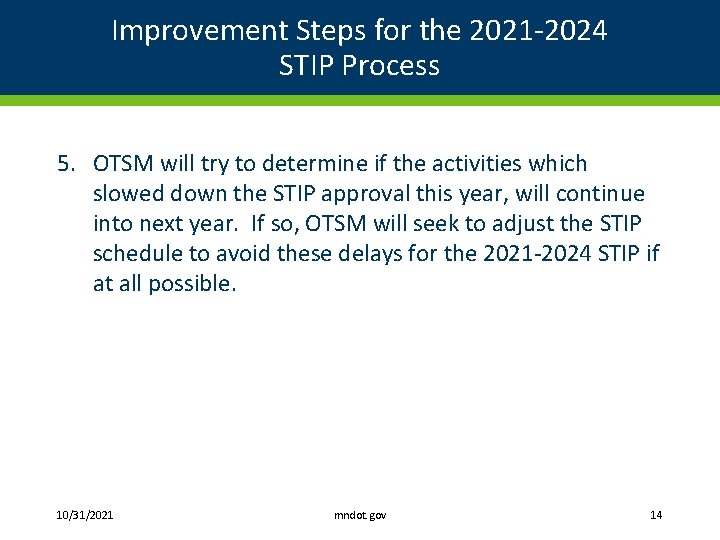 Improvement Steps for the 2021-2024 STIP Process

5. OTSM will try to determine if the activities which slowed down the STIP approval this year, will continue into next year. If so, OTSM will seek to adjust the STIP schedule to avoid these delays for the 2021-2024 STIP if at all possible.

10/31/2021

mndot.gov

14